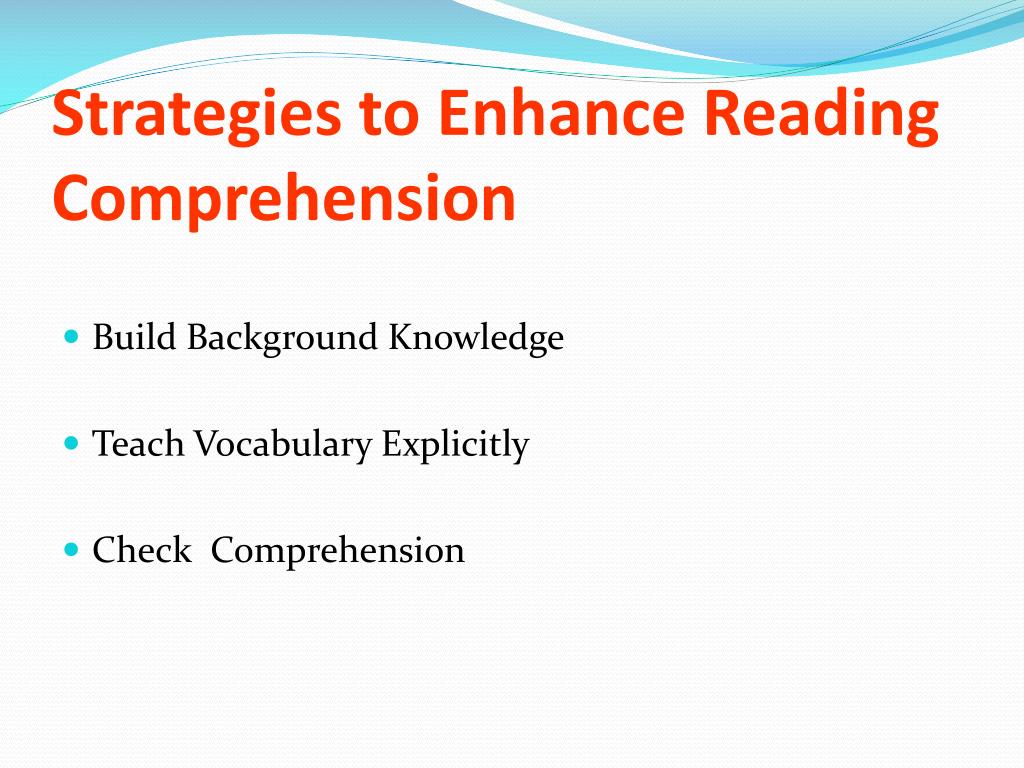 Strategies to Enhance Reading Comprehension

- Build Background Knowledge
- Teach Vocabulary Explicitly
- Check  Comprehension